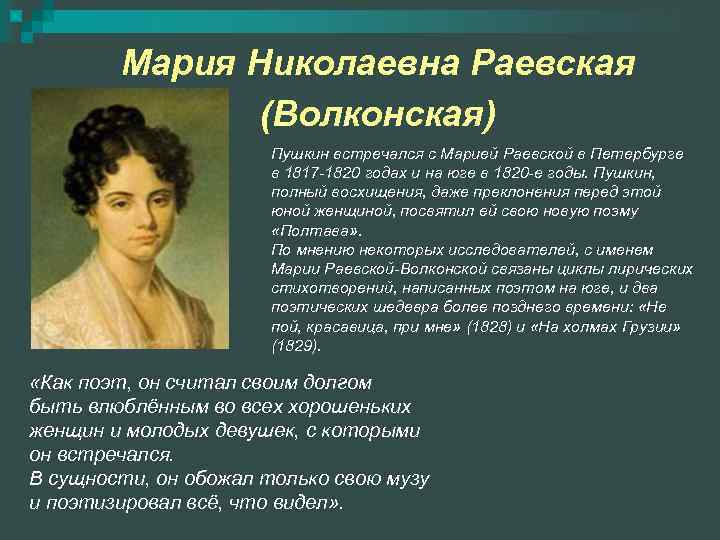 Мария Николаевна Раевская (Волконская)

Пушкин встречался с Марией Раевской в Петербурге в 1817-1820 годах и на юге в 1820-е годы. Пушкин, полный восхищения, даже преклонения перед этой юной женщиной, посвятил ей свою новую поэму «Полтава».
По мнению некоторых исследователей, с именем Марии Раевской-Волконской связаны циклы лирических стихотворений, написанных поэтом на юге, и два поэтических шедевра более позднего времени: «Не пой, красавица, при мне» (1828) и «На холмах Грузии» (1829).

«Как поэт, он считал своим долгом быть влюблённым во всех хорошеньких женщин и молодых девушек, с которыми он встречался.
В сущности, он обожал только свою музу и поэтизировал всё, что видел».